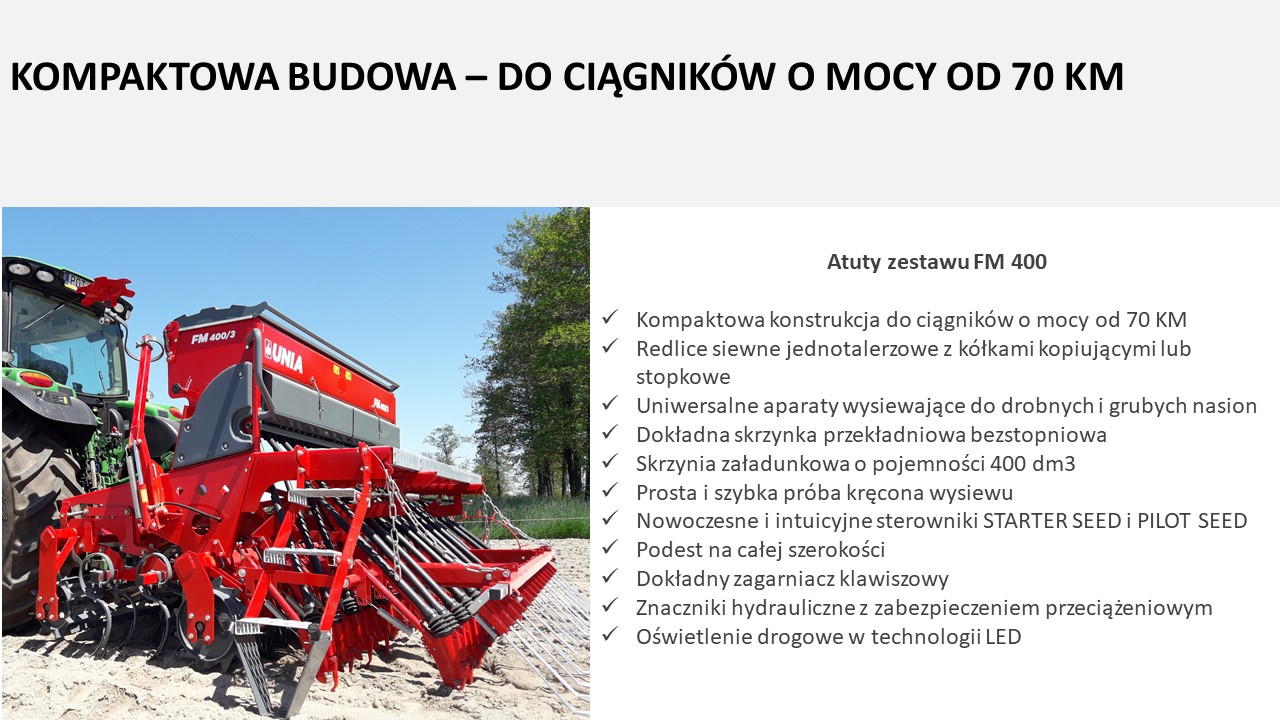 KOMPAKTOWA BUDOWA – DO CIĄGNIKÓW O MOCY OD 70 KM

FM 400/3

UNIA

Atuty zestawu FM 400

✓ Kompaktowa konstrukcja do ciągników o mocy od 70 KM
✓ Redlice siewne jednotalerzowe z kółkami kopiującymi lub stopkowe
✓ Uniwersalne aparaty wysiewające do drobnych i grubych nasion
✓ Dokładna skrzynka przekładniowa bezstopniowa
✓ Skrzynia załadunkowa o pojemności 400 dm3
✓ Prosta i szybka próba kręcona wysiewu
✓ Nowoczesne i intuicyjne sterowniki STARTER SEED i PILOT SEED
✓ Podest na całej szerokości
✓ Dokładny zagarniacz klawiszowy
✓ Znaczniki hydrauliczne z zabezpieczeniem przeciążeniowym
✓ Oświetlenie drogowe w technologii LED